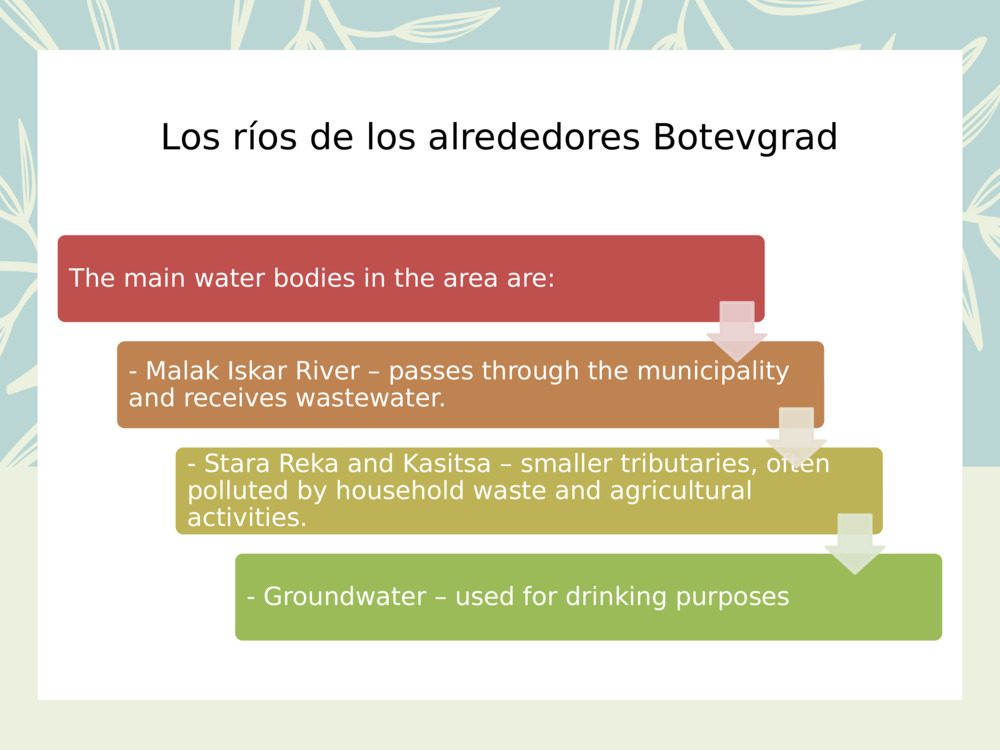 Los ríos de los alrededores Botevgrad

The main water bodies in the area are:

- Malak Iskar River – passes through the municipality and receives wastewater.

- Stara Reka and Kasitsa – smaller tributaries, often polluted by household waste and agricultural activities.

- Groundwater – used for drinking purposes